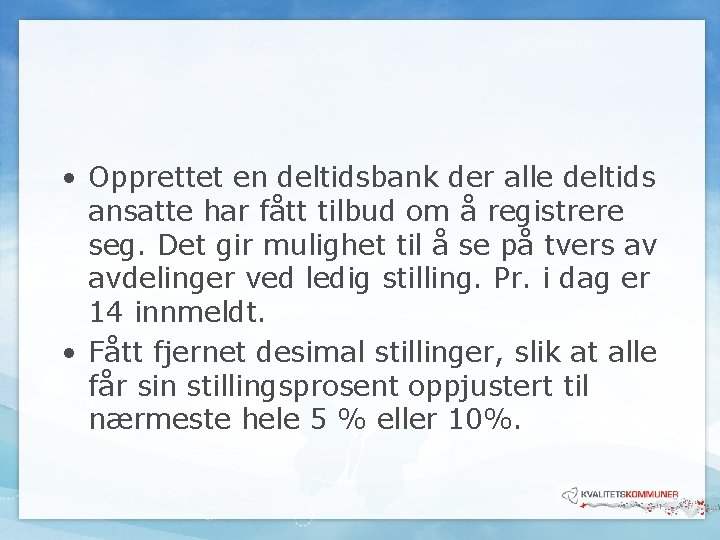 • Opprettet en deltidsbank der alle deltids ansatte har fått tilbud om å registrere seg. Det gir mulighet til å se på tvers av avdelinger ved ledig stilling. Pr. i dag er 14 innmeldt.

• Fått fjernet desimal stillinger, slik at alle får sin stillingsprosent oppjustert til nærmeste hele 5 % eller 10%.

KVALITETSKOMMUNER